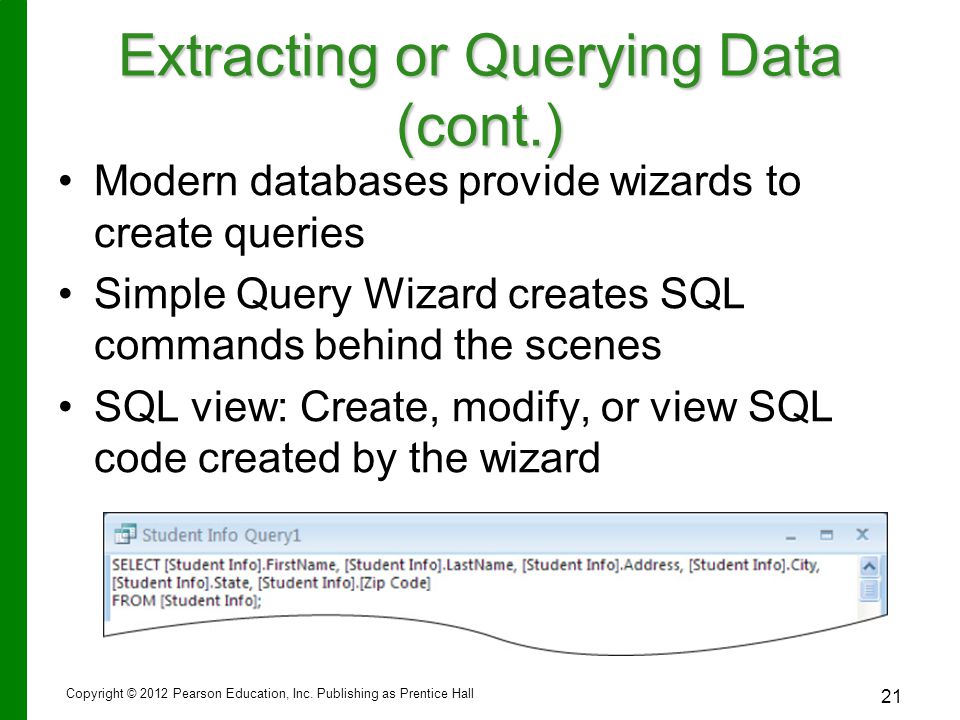 Extracting or Querying Data (cont.)

• Modern databases provide wizards to create queries

• Simple Query Wizard creates SQL commands behind the scenes

• SQL view: Create, modify, or view SQL code created by the wizard

Student Info Query1

SELECT [Student Info].FirstName, [Student Info].LastName, [Student Info].Address, [Student Info].City, [Student Info].State, [Student Info].[Zip Code]
FROM [Student Info];

Copyright © 2012 Pearson Education, Inc. Publishing as Prentice Hall

21